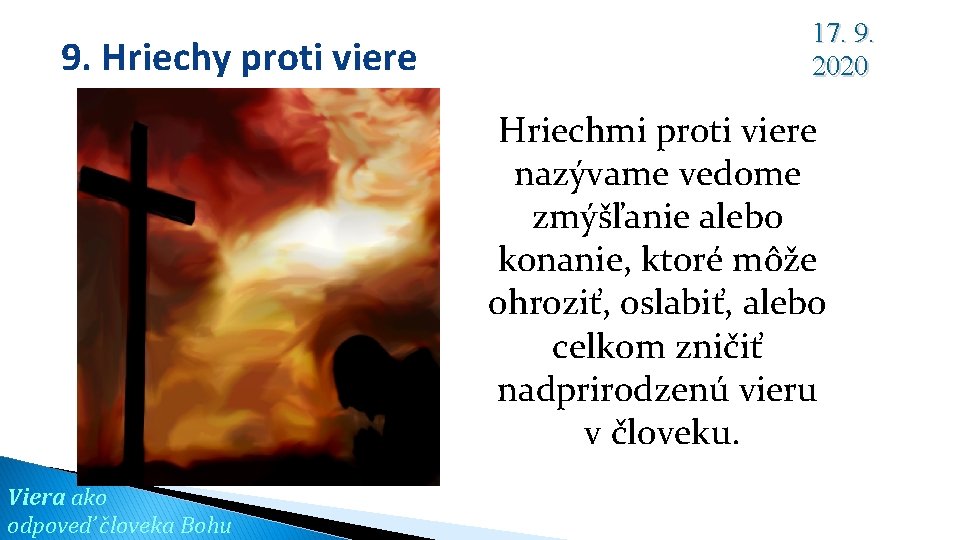 9. Hriechy proti viere

17. 9. 2020

Hriechmi proti viere nazývame vedome zmýšľanie alebo konanie, ktoré môže ohroziť, oslabiť, alebo celkom zničiť nadprirodzenú vieru v človeku.

Viera ako odpoveď človeka Bohu